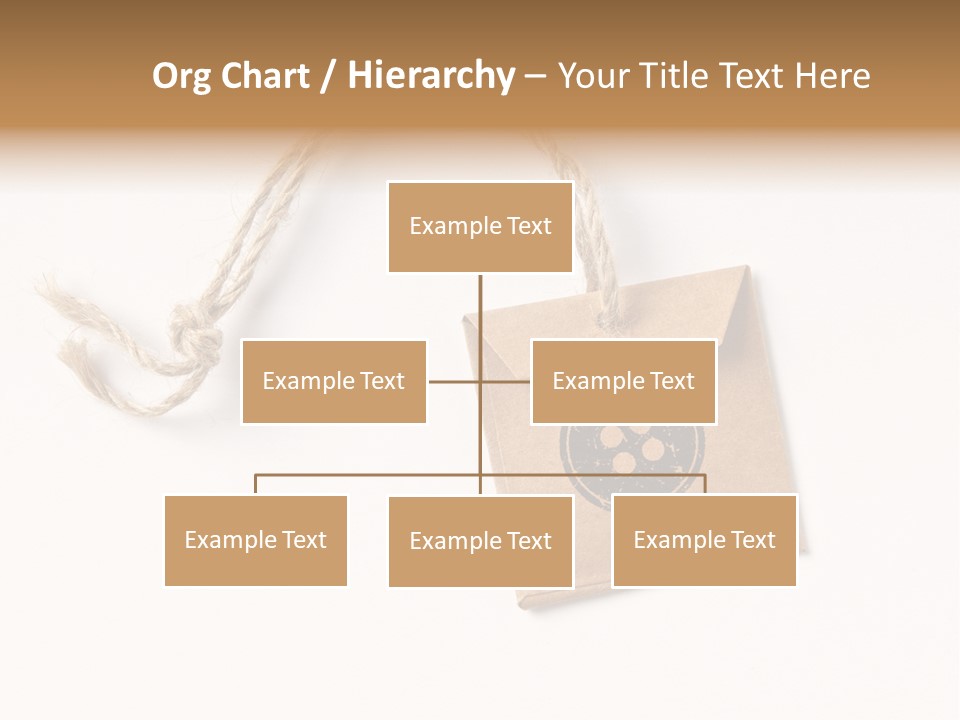 Org Chart / Hierarchy – Your Title Text Here

Example Text

Example Text

Example Text

Example Text

Example Text

Example Text